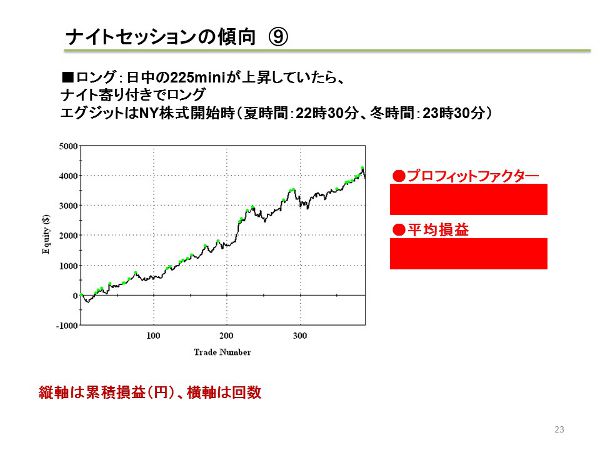 ナイトセッションの傾向 ⑨

■ロング：日中の225miniが上昇していたら、
ナイト寄り付きでロング
エグジットはNY株式開始時（夏時間：22時30分、冬時間：23時30分）

5000
4000
3000
2000
1000
0
-1000
Equity ($)
100
200
300
Trade Number

●プロフィットファクター

●平均損益

縦軸は累積損益（円）、横軸は回数

23